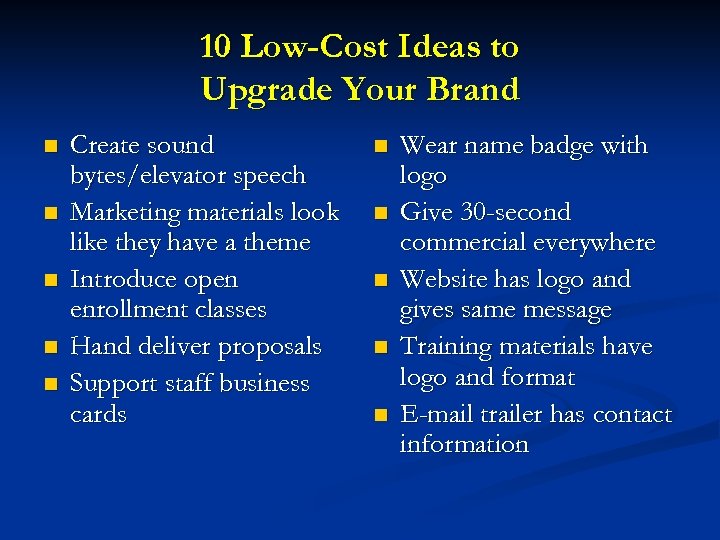 10 Low-Cost Ideas to Upgrade Your Brand

- Create sound bytes/elevator speech
- Marketing materials look like they have a theme
- Introduce open enrollment classes
- Hand deliver proposals
- Support staff business cards

- Wear name badge with logo
- Give 30-second commercial everywhere
- Website has logo and gives same message
- Training materials have logo and format
- E-mail trailer has contact information